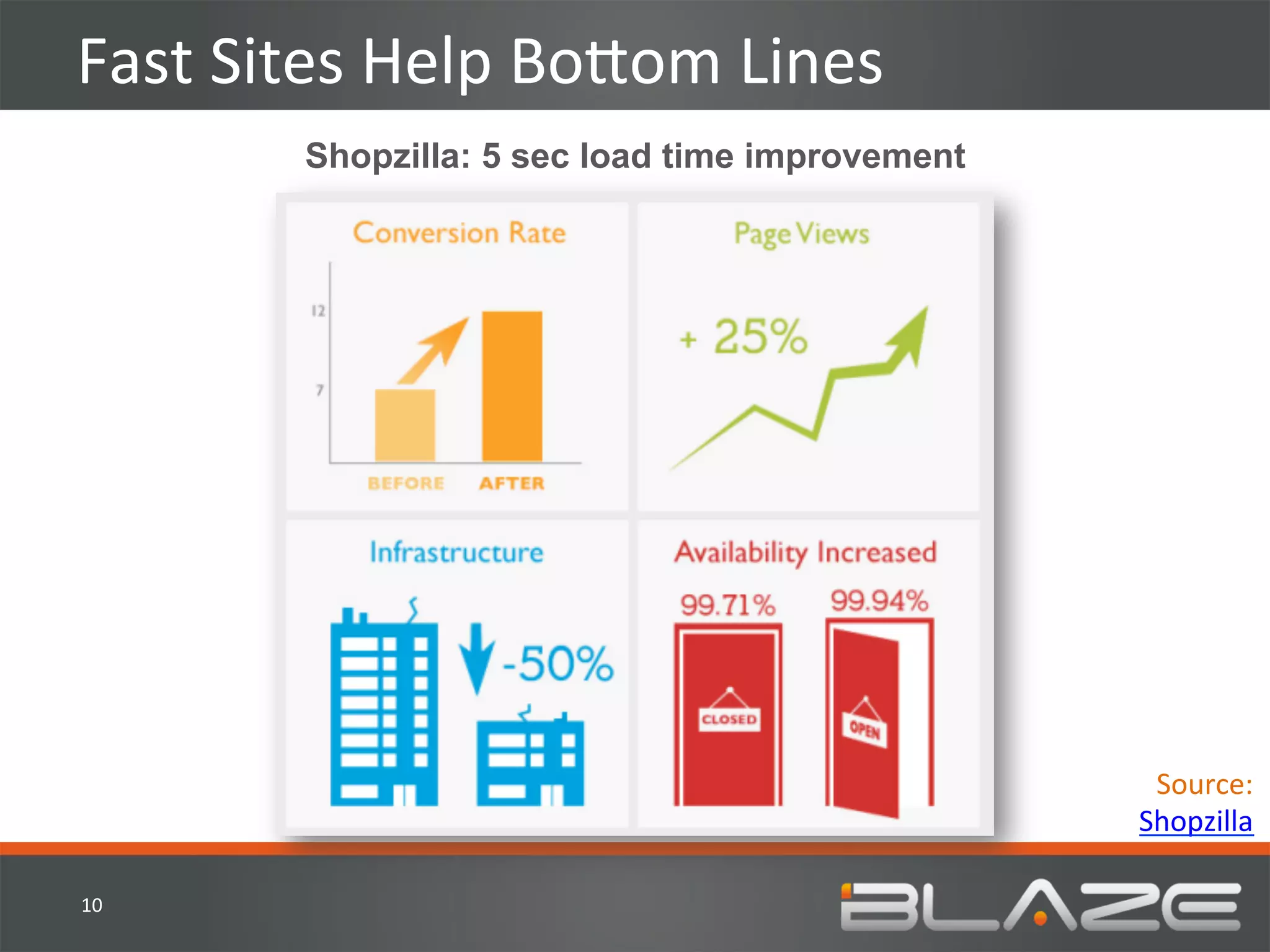 Fast Sites Help Bottom Lines

Shopzilla: 5 sec load time improvement

Conversion Rate

12

7

BEFORE AFTER

Page Views

+ 25%

Infrastructure

-50%

Availability Increased

99.71% 99.94%

CLOSED

OPEN

Source: Shopzilla

10

BLAZE